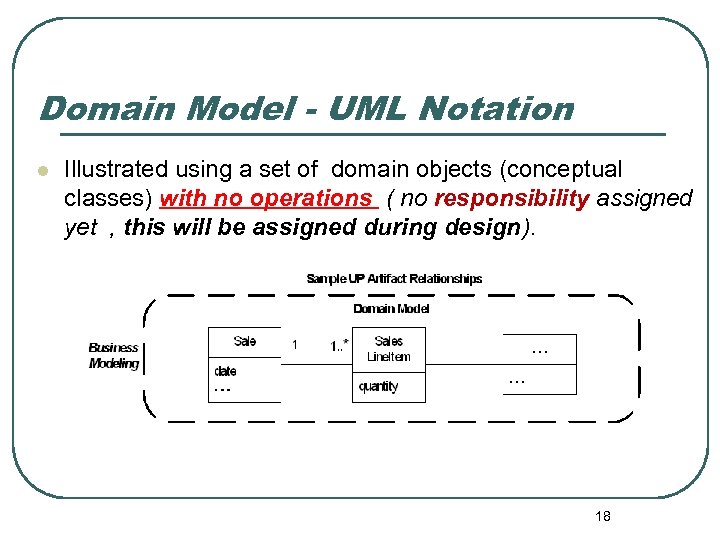 Domain Model - UML Notation

Illustrated using a set of domain objects (conceptual classes) with no operations ( no responsibility assigned yet , this will be assigned during design).

Sample UP Artifact Relationships

Domain Model

Business Modeling

Sale

date
...

1

1..*

Sales LineItem

quantity

...

...

18